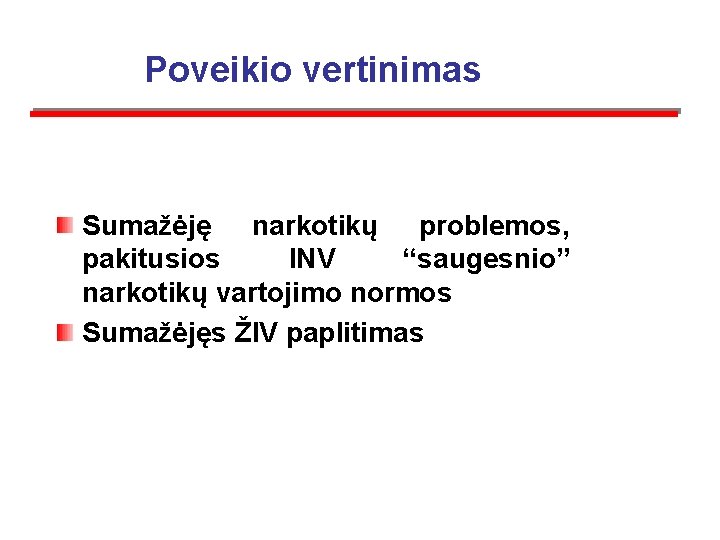 Poveikio vertinimas

Sumažėję narkotikų problemos, pakitusios INV “saugesnio” narkotikų vartojimo normos

Sumažėjęs ŽIV paplitimas